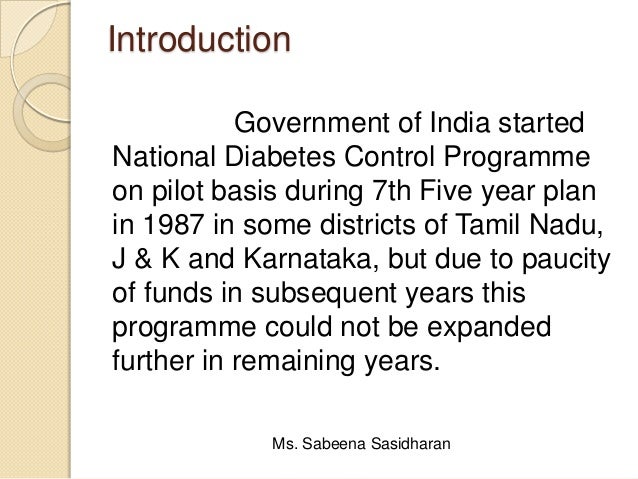 Introduction

Government of India started National Diabetes Control Programme on pilot basis during 7th Five year plan in 1987 in some districts of Tamil Nadu, J & K and Karnataka, but due to paucity of funds in subsequent years this programme could not be expanded further in remaining years.

Ms. Sabeena Sasidharan